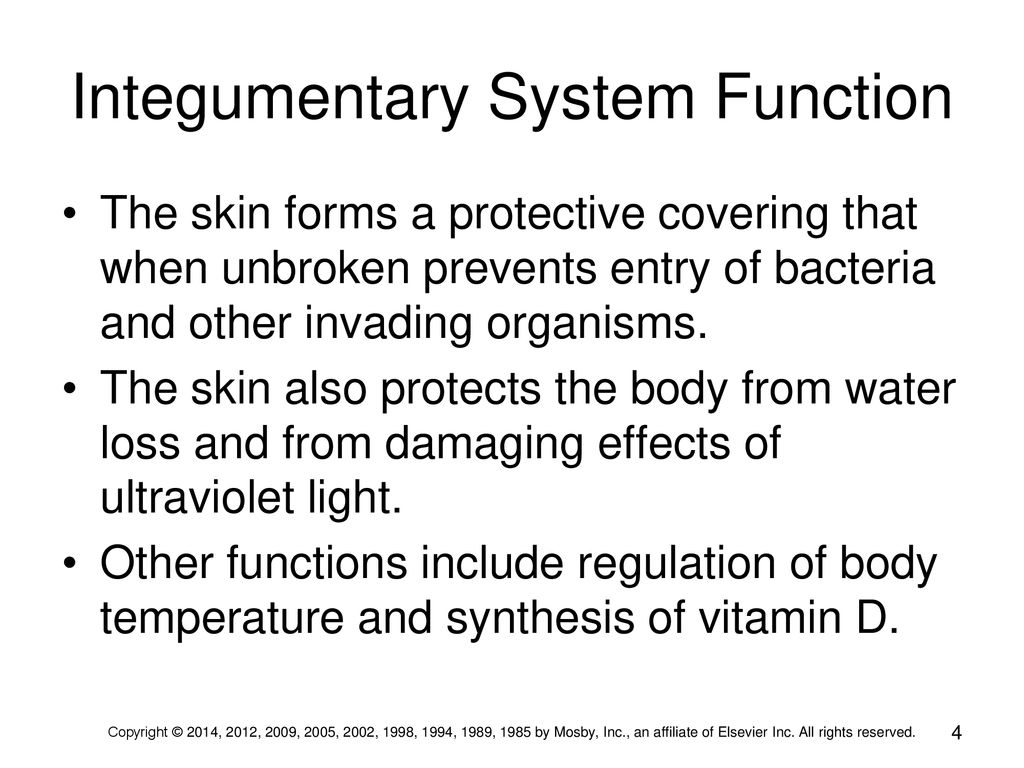 Integumentary System Function

• The skin forms a protective covering that when unbroken prevents entry of bacteria and other invading organisms.

• The skin also protects the body from water loss and from damaging effects of ultraviolet light.

• Other functions include regulation of body temperature and synthesis of vitamin D.

Copyright © 2014, 2012, 2009, 2005, 2002, 1998, 1994, 1989, 1985 by Mosby, Inc., an affiliate of Elsevier Inc. All rights reserved.

4